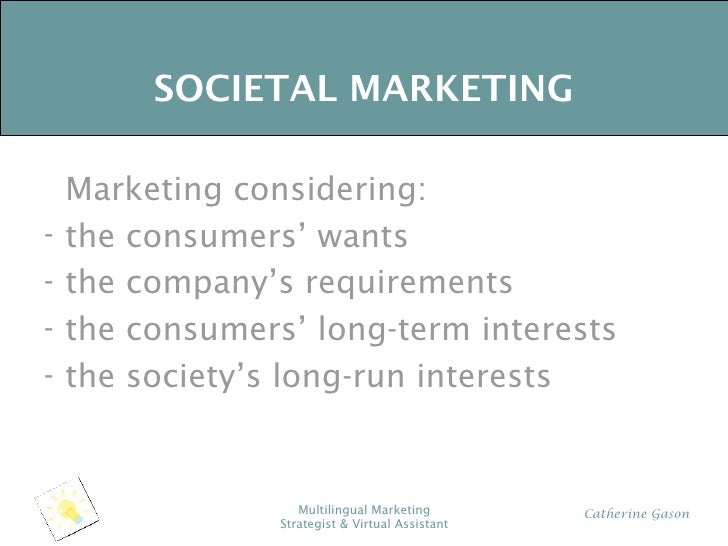 SOCIETAL MARKETING

Marketing considering:
- the consumers’ wants
- the company’s requirements
- the consumers’ long-term interests
- the society’s long-run interests

Multilingual Marketing Strategist & Virtual Assistant

Catherine Gason